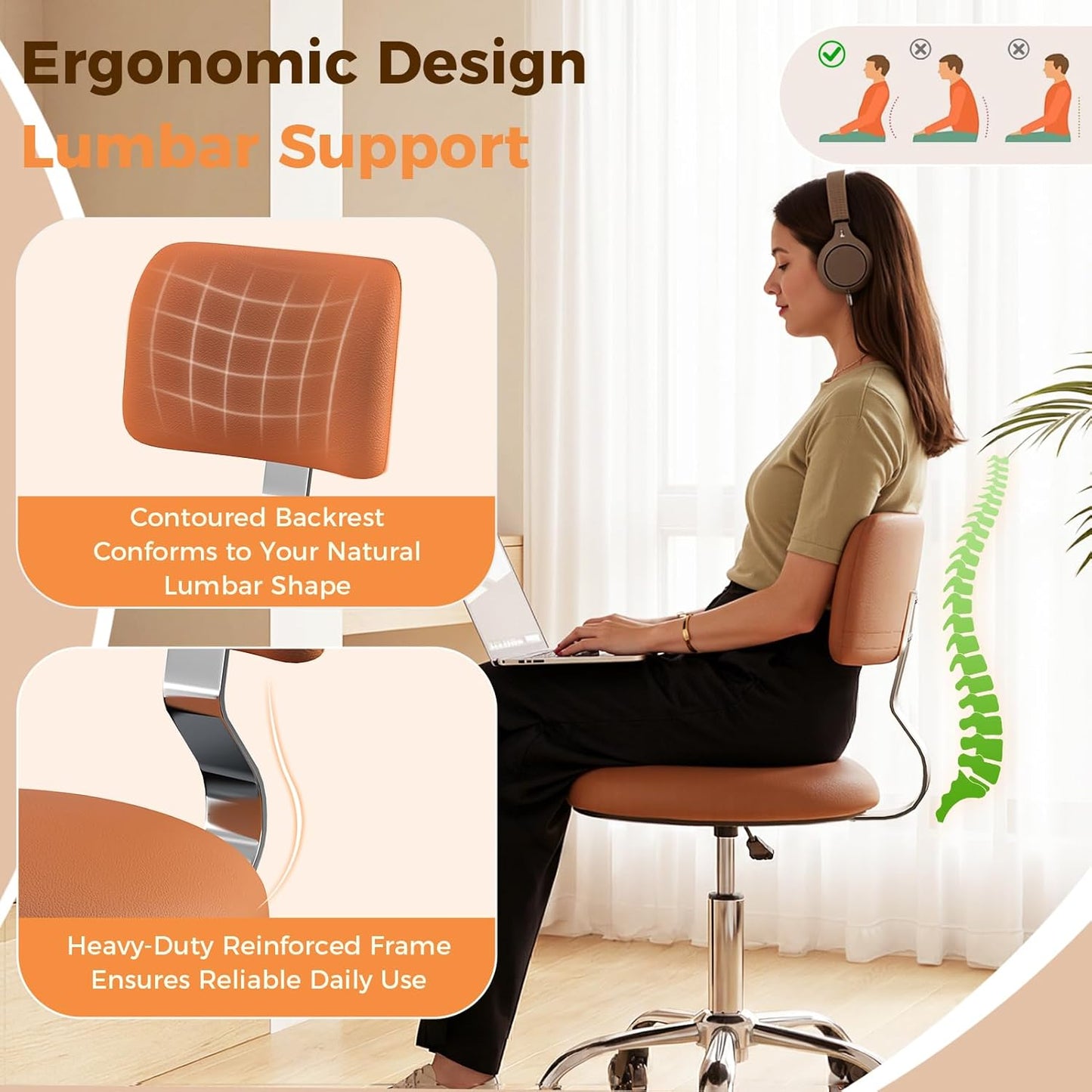 Ergonomic Design
Lumbar Support

Contoured Backrest Conforms to Your Natural Lumbar Shape

Heavy-Duty Reinforced Frame Ensures Reliable Daily Use